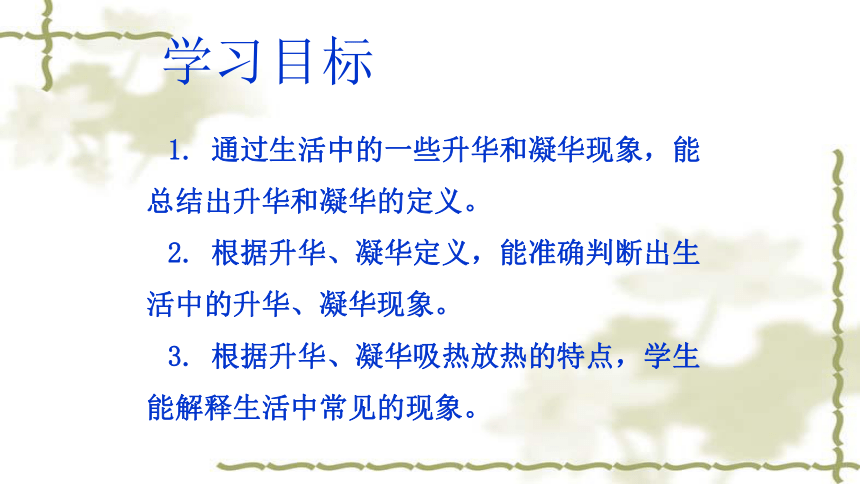 学习目标

1. 通过生活中的一些升华和凝华现象，能总结出升华和凝华的定义。

2. 根据升华、凝华定义，能准确判断出生活中的升华、凝华现象。

3. 根据升华、凝华吸热放热的特点，学生能解释生活中常见的现象。